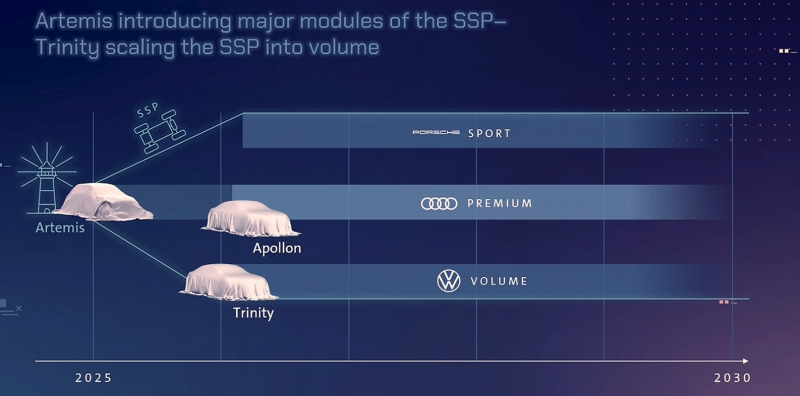 Artemis introducing major modules of the SSP–
Trinity scaling the SSP into volume

SSP

PORSCHE SPORT

PREMIUM

Artemis

Apollon

VOLUME

Trinity

2025

2030